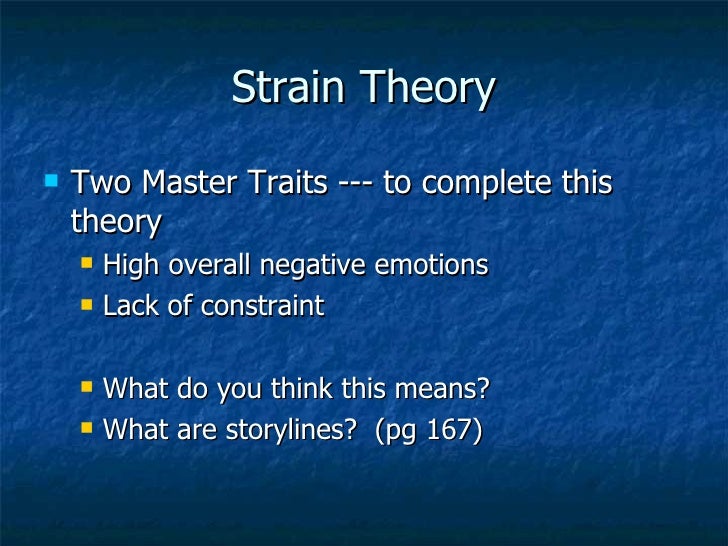 Strain Theory

Two Master Traits --- to complete this theory

High overall negative emotions

Lack of constraint

What do you think this means?

What are storylines?  (pg 167)